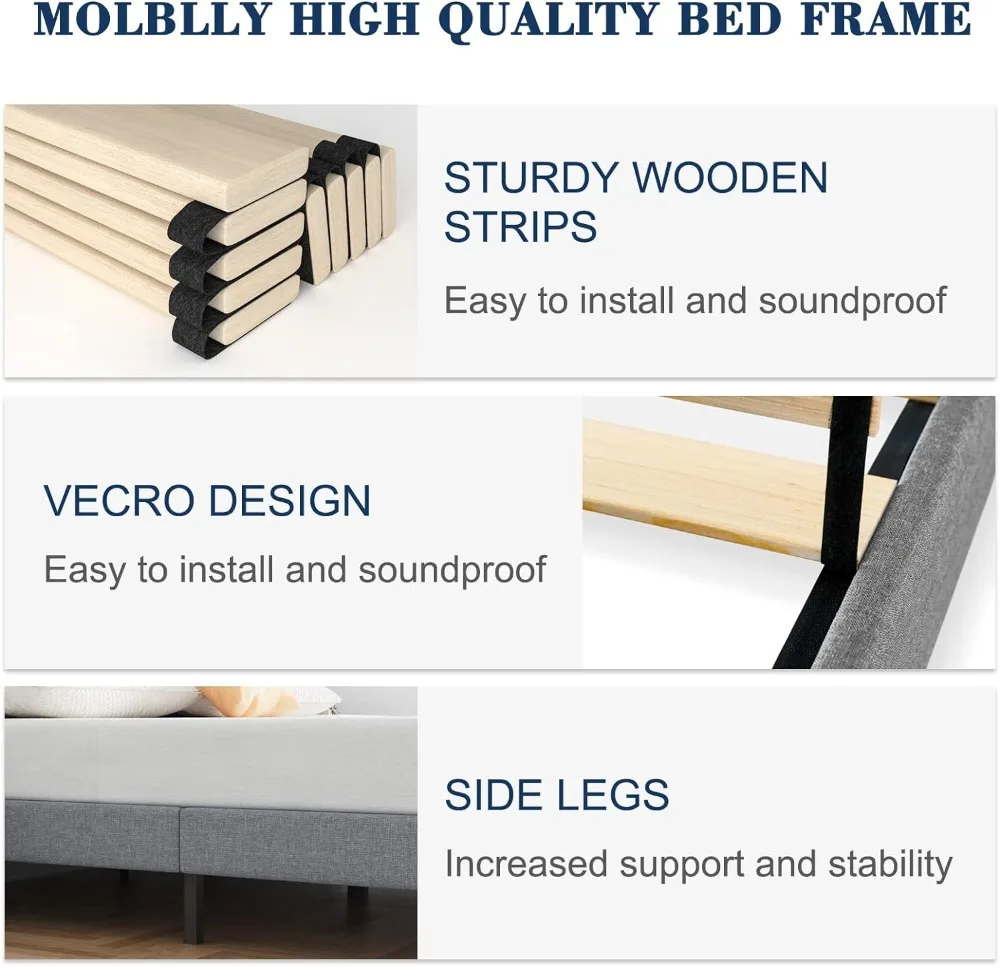 MOLBLLY HIGH QUALITY BED FRAME

STURDY WOODEN STRIPS

Easy to install and soundproof

VECRO DESIGN

Easy to install and soundproof

SIDE LEGS

Increased support and stability